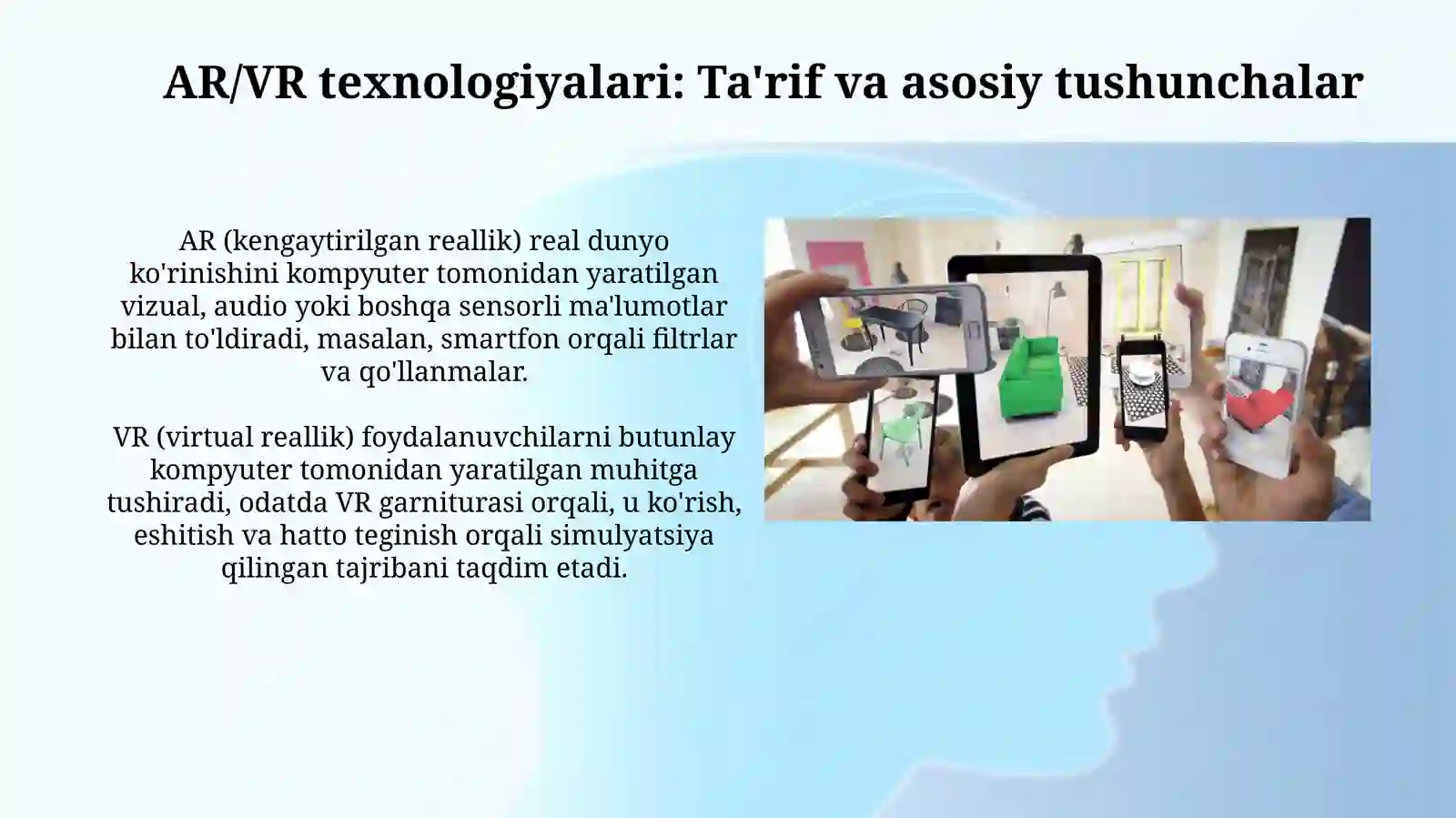 AR/VR texnologiyalari: Ta'rif va asosiy tushunchalar

AR (kengaytirilgan reallik) real dunyo ko'rinishini kompyuter tomonidan yaratilgan vizual, audio yoki boshqa sensorli ma'lumotlar bilan to'ldiradi, masalan, smartfon orqali filtrlar va qo'llanmalar.

VR (virtual reallik) foydalanuvchilarni butunlay kompyuter tomonidan yaratilgan muhitga tushiradi, odatda VR garniturasi orqali, u ko'rish, eshitish va hatto teginish orqali simulyatsiya qilingan tajribani taqdim etadi.